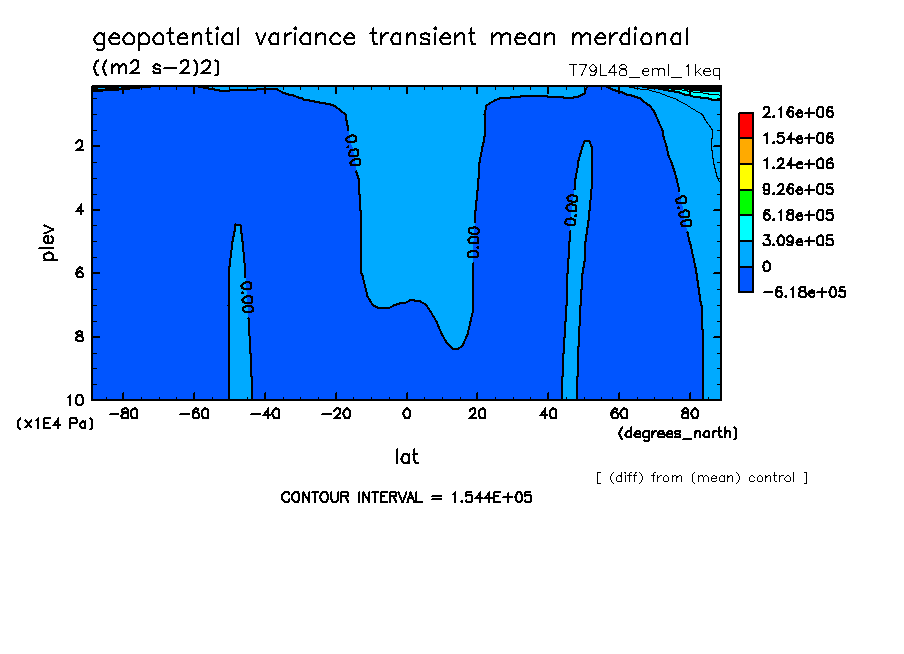 geopotential variance transient mean merdional
((m2 s-2)2)
T79L48_eml_1keq

2.16e+06
1.54e+06
1.24e+06
9.26e+05
6.18e+05
3.09e+05
0
-6.18e+05

plev
2
4
6
8
10
(x1E4 Pa)

0.00
0.00
0.00
0.00
0.00

-80 -60 -40 -20 0 20 40 60 80
(degrees_north)
lat

[ (diff) from (mean) control ]

CONTOUR INTERVAL = 1.544E+05